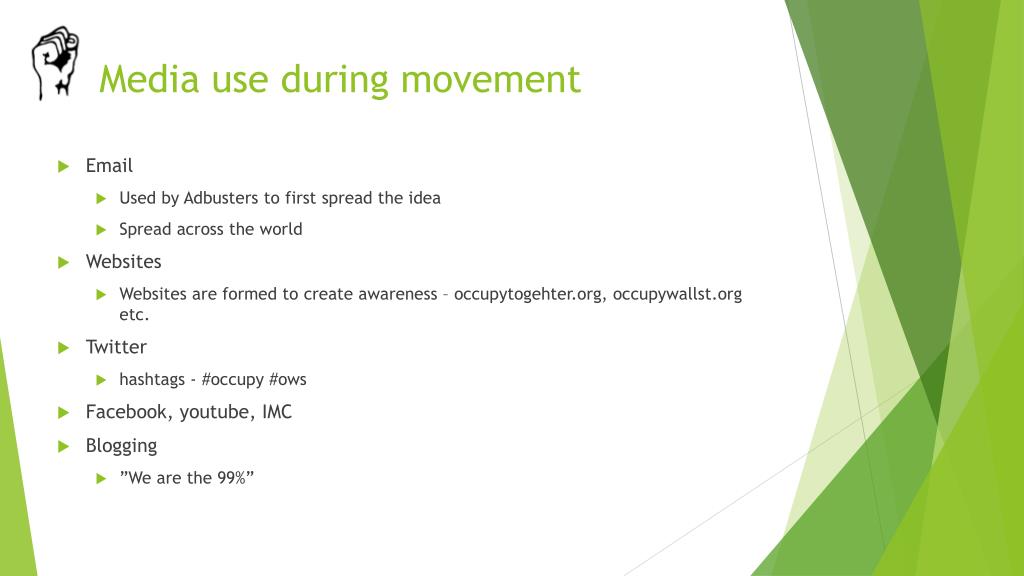 Media use during movement

Email

Used by Adbusters to first spread the idea

Spread across the world

Websites

Websites are formed to create awareness – occupytogehter.org, occupywallst.org etc.

Twitter

hashtags - #occupy #ows

Facebook, youtube, IMC

Blogging

”We are the 99%”